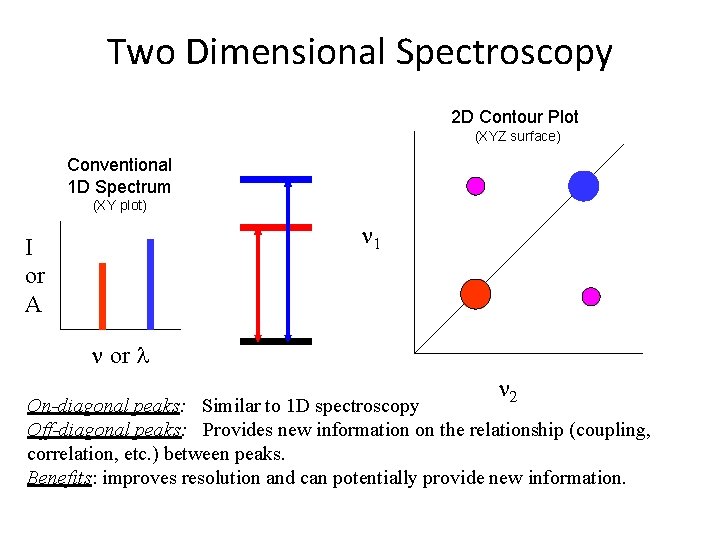 Two Dimensional Spectroscopy

Conventional 1D Spectrum
(XY plot)

I
or
A

$\nu$ or $\lambda$

2D Contour Plot
(XYZ surface)

$\nu_1$

$\nu_2$

On-diagonal peaks: Similar to 1D spectroscopy
Off-diagonal peaks: Provides new information on the relationship (coupling, correlation, etc.) between peaks.
Benefits: improves resolution and can potentially provide new information.